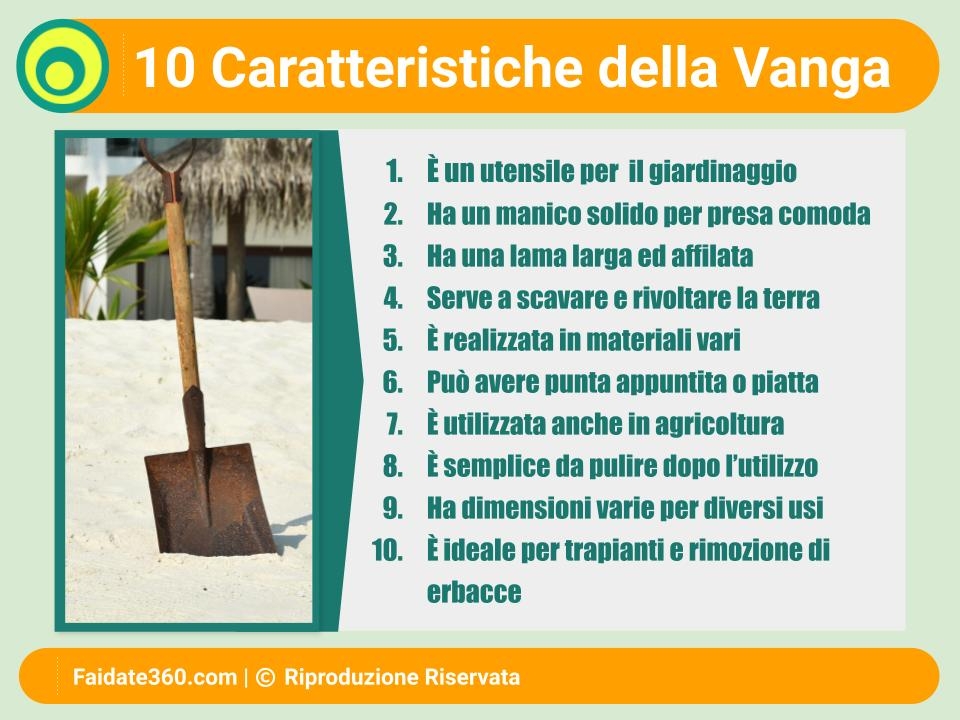 10 Caratteristiche della Vanga

1. È un utensile per il giardinaggio
2. Ha un manico solido per presa comoda
3. Ha una lama larga ed affilata
4. Serve a scavare e rivoltare la terra
5. È realizzata in materiali vari
6. Può avere punta appuntita o piatta
7. È utilizzata anche in agricoltura
8. È semplice da pulire dopo l'utilizzo
9. Ha dimensioni varie per diversi usi
10. È ideale per trapianti e rimozione di erbacce

Faidate360.com | © Riproduzione Riservata